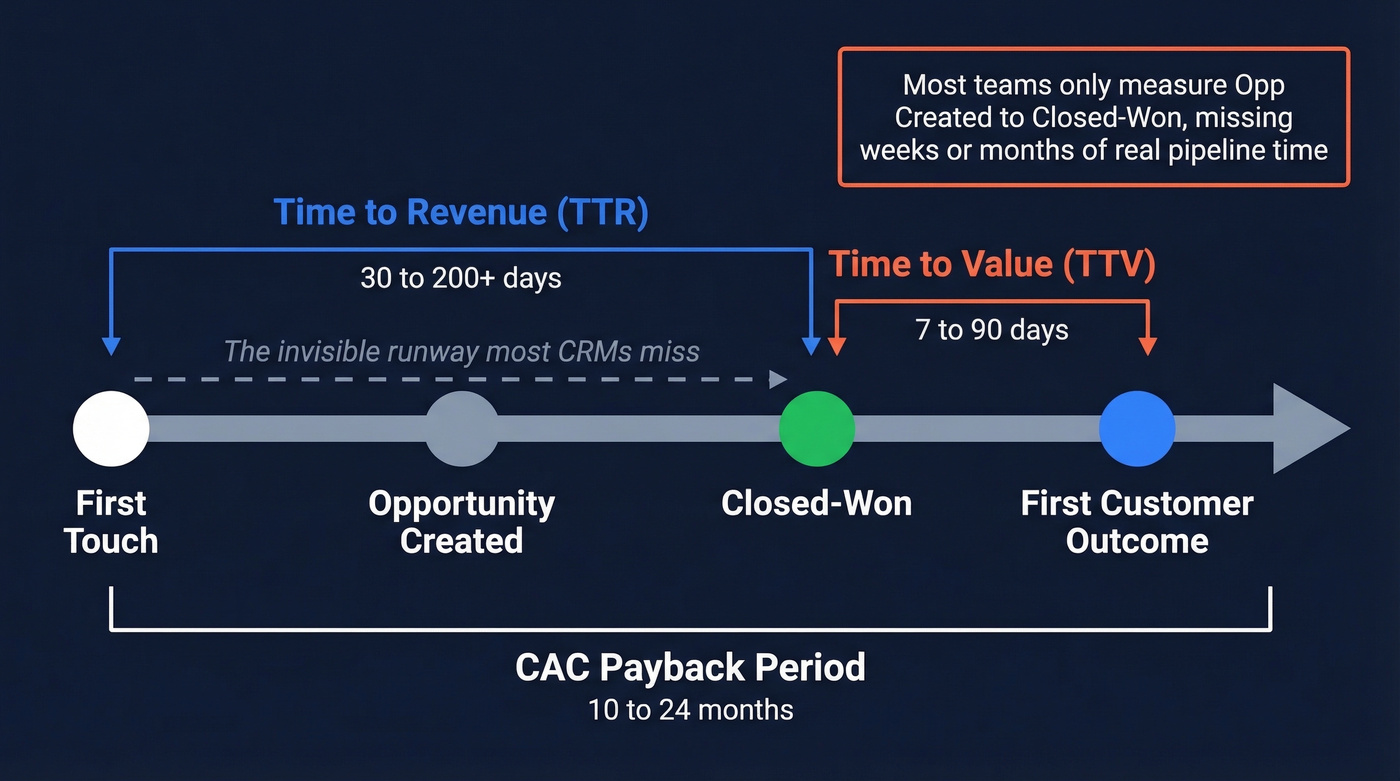 Most teams only measure Opp Created to Closed-Won, missing weeks or months of real pipeline time

Time to Revenue (TTR)

30 to 200+ days

Time to Value (TTV)

7 to 90 days

The invisible runway most CRMs miss

First Touch

Opportunity Created

Closed-Won

First Customer Outcome

CAC Payback Period

10 to 24 months